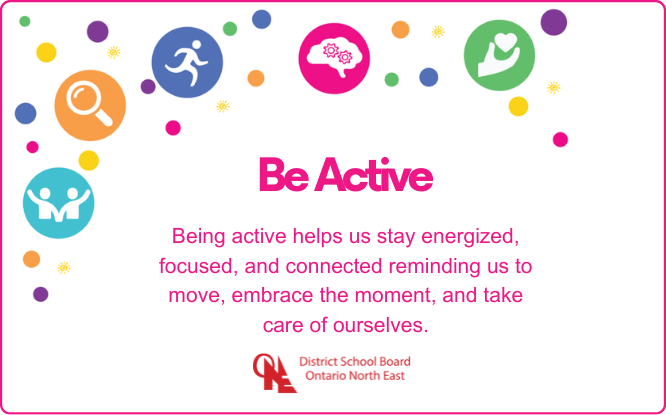 Be Active

Being active helps us stay energized, focused, and connected reminding us to move, embrace the moment, and take care of ourselves.

ONE District School Board Ontario North East